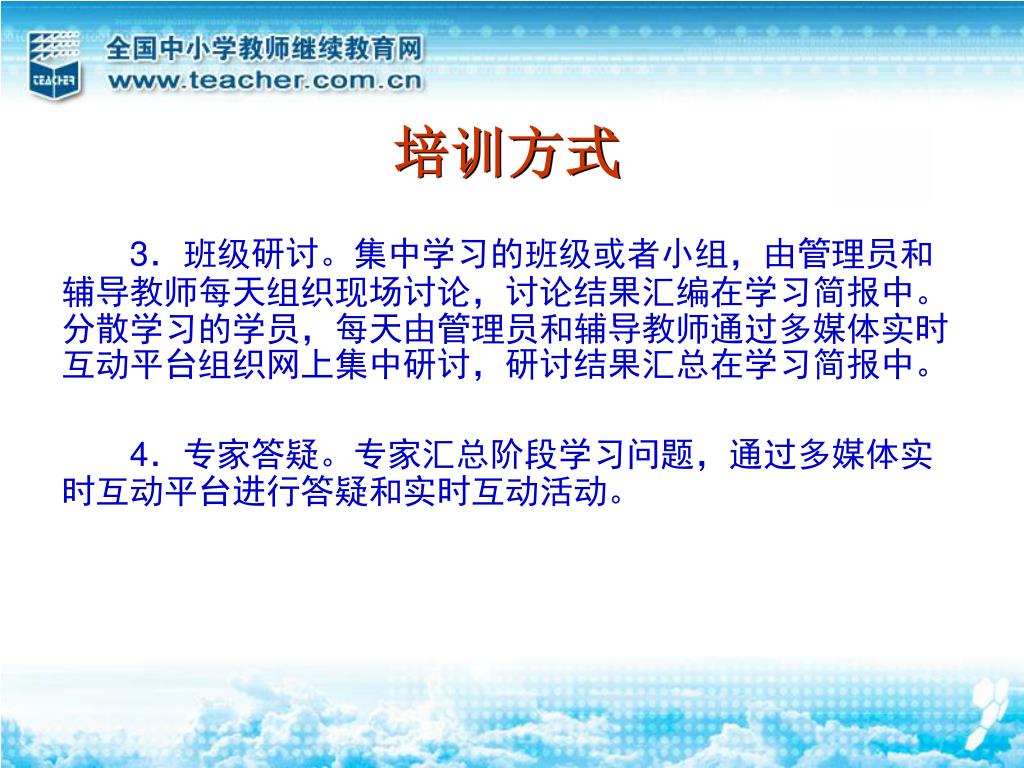 TEACHER
全国中小学教师继续教育网
www.teacher.com.cn

培训方式

3．班级研讨。集中学习的班级或者小组，由管理员和辅导教师每天组织现场讨论，讨论结果汇编在学习简报中。分散学习的学员，每天由管理员和辅导教师通过多媒体实时互动平台组织网上集中研讨，研讨结果汇总在学习简报中。

4．专家答疑。专家汇总阶段学习问题，通过多媒体实时互动平台进行答疑和实时互动活动。